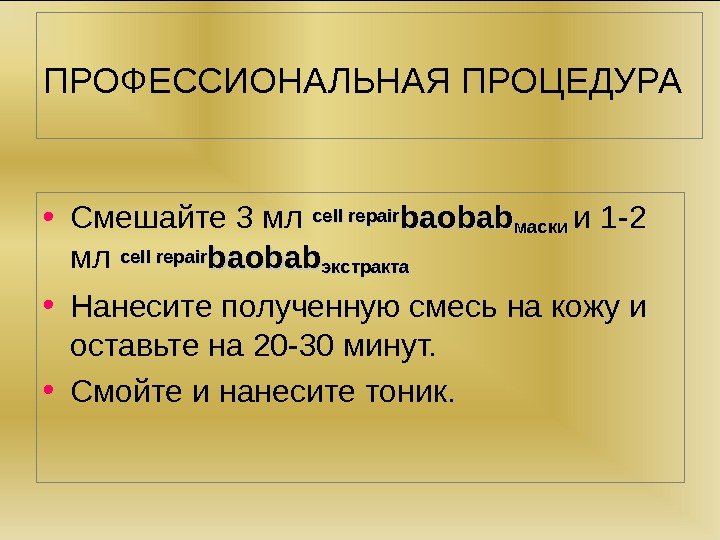 ПРОФЕССИОНАЛЬНАЯ ПРОЦЕДУРА

• Смешайте 3 мл cell repair baobab маски и 1-2 мл cell repair baobab экстракта
• Нанесите полученную смесь на кожу и оставьте на 20-30 минут.
• Смойте и нанесите тоник.